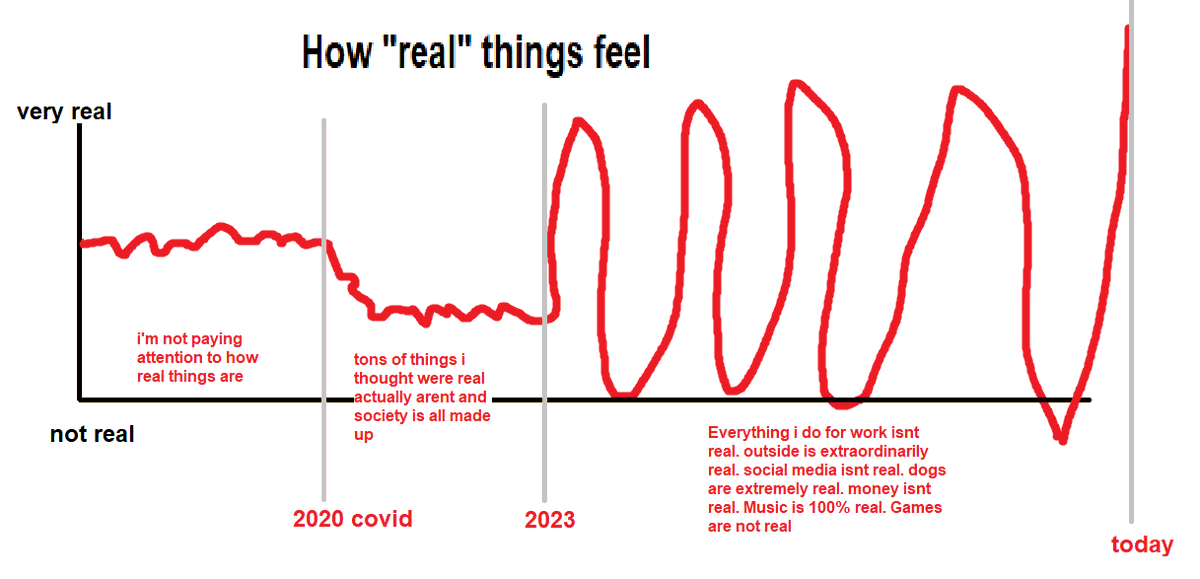 How "real" things feel

very real

not real

i'm not paying attention to how real things are

tons of things i thought were real actually arent and society is all made up

Everything i do for work isnt real. outside is extraordinarily real. social media isnt real. dogs are extremely real. money isnt real. Music is 100% real. Games are not real

2020 covid

2023

today